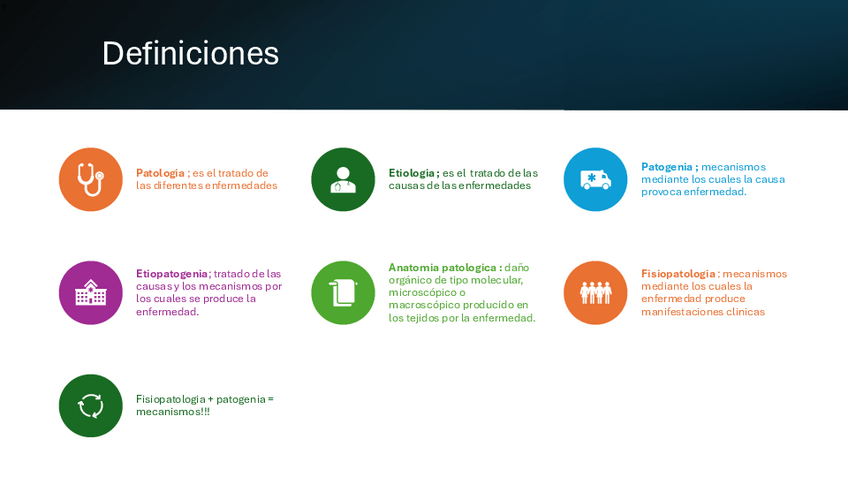 Definiciones

Patologia ; es el tratado de las diferentes enfermedades

Etiologia ; es el tratado de las causas de las enfermedades

Patogenia ; mecanismos mediante los cuales la causa provoca enfermedad.

Etiopatogenia; tratado de las causas y los mecanismos por los cuales se produce la enfermedad.

Anatomia patologica : daño orgánico de tipo molecular, microscópico o macroscópico producido en los tejidos por la enfermedad.

Fisiopatologia : mecanismos mediante los cuales la enfermedad produce manifestaciones clinicas

Fisiopatologia + patogenia = mecanismos!!!